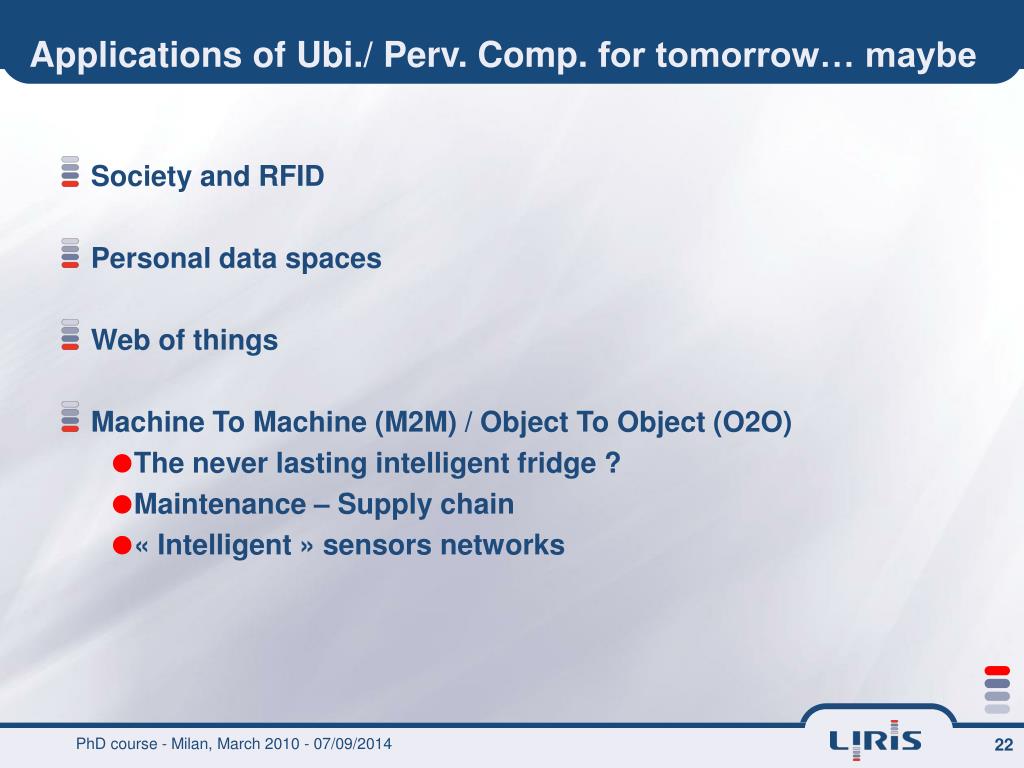 Applications of Ubi./ Perv. Comp. for tomorrow… maybe

Society and RFID

Personal data spaces

Web of things

Machine To Machine (M2M) / Object To Object (O2O)
The never lasting intelligent fridge ?
Maintenance – Supply chain
« Intelligent » sensors networks

PhD course - Milan, March 2010 - 07/09/2014

LIRIS

22